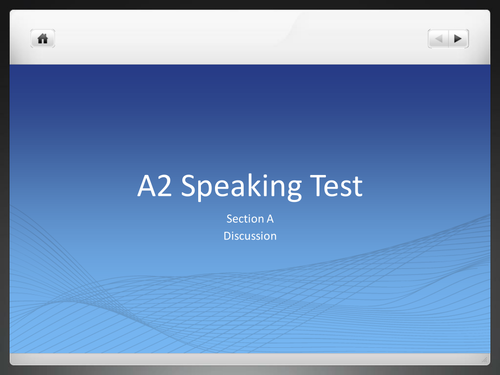 A2 Speaking Test

Section A
Discussion